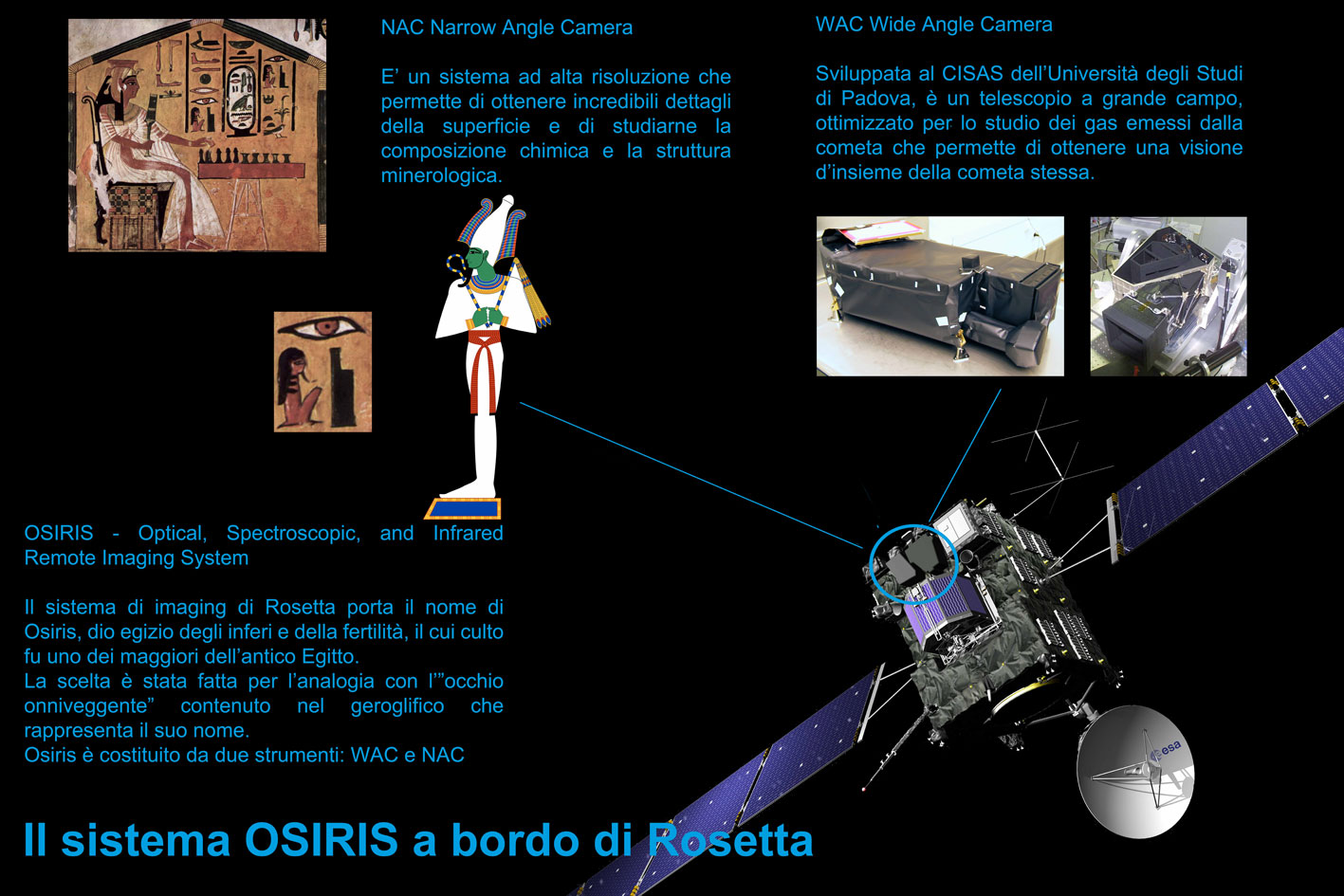 NAC Narrow Angle Camera

E' un sistema ad alta risoluzione che permette di ottenere incredibili dettagli della superficie e di studiarne la composizione chimica e la struttura minerologica.

WAC Wide Angle Camera

Sviluppata al CISAS dell'Università degli Studi di Padova, è un telescopio a grande campo, ottimizzato per lo studio dei gas emessi dalla cometa che permette di ottenere una visione d'insieme della cometa stessa.

OSIRIS - Optical, Spectroscopic, and Infrared Remote Imaging System

Il sistema di imaging di Rosetta porta il nome di Osiris, dio egizio degli inferi e della fertilità, il cui culto fu uno dei maggiori dell'antico Egitto.
La scelta è stata fatta per l'analogia con l'"occhio onniveggente" contenuto nel geroglifico che rappresenta il suo nome.
Osiris è costituito da due strumenti: WAC e NAC

esa

Il sistema OSIRIS a bordo di Rosetta